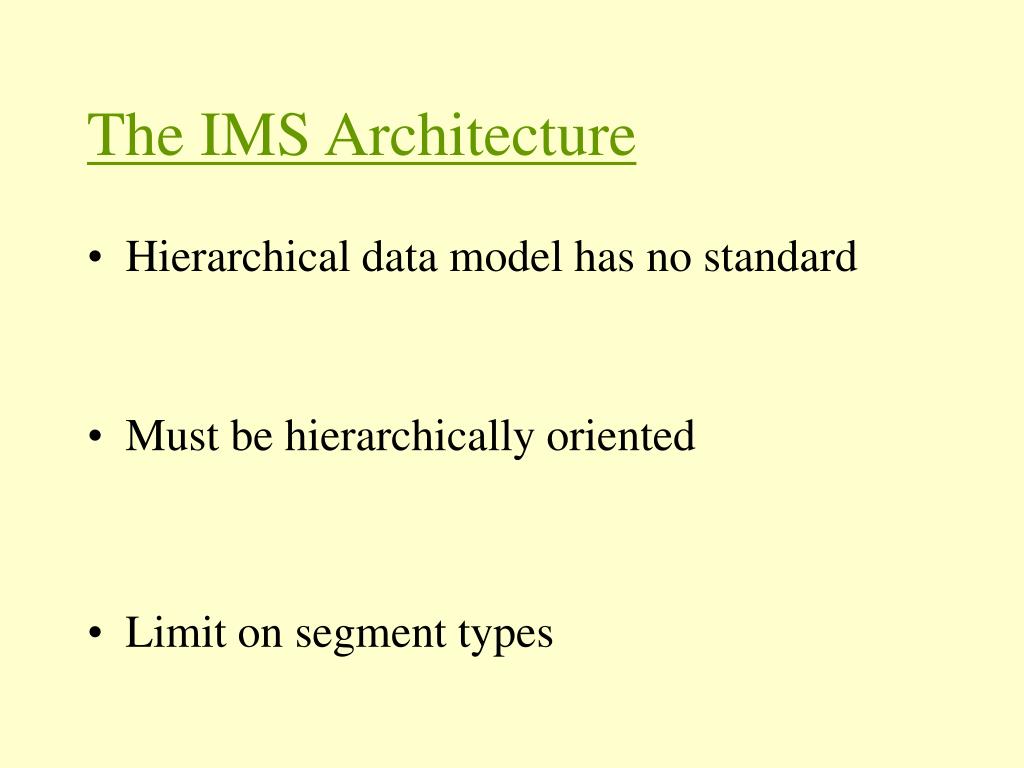 The IMS Architecture

• Hierarchical data model has no standard

• Must be hierarchically oriented

• Limit on segment types